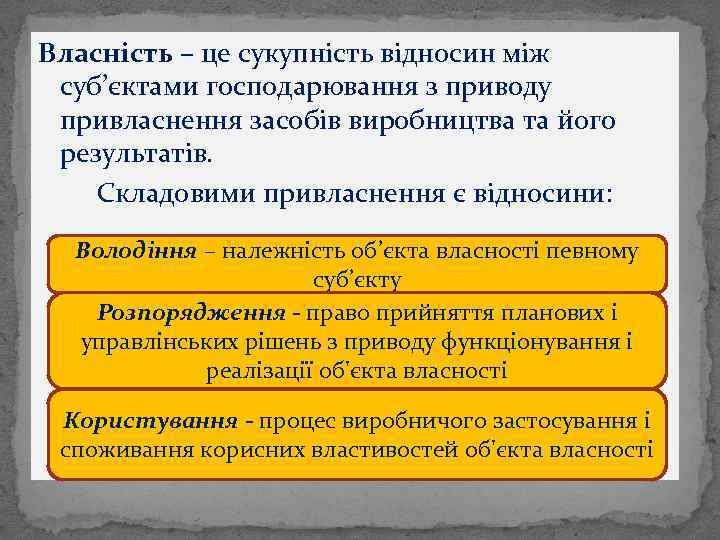 Власність – це сукупність відносин між суб’єктами господарювання з приводу привласнення засобів виробництва та його результатів.

Складовими привласнення є відносини:

Володіння – належність об’єкта власності певному суб’єкту

Розпорядження - право прийняття планових і управлінських рішень з приводу функціонування і реалізації об’єкта власності

Користування - процес виробничого застосування і споживання корисних властивостей об’єкта власності